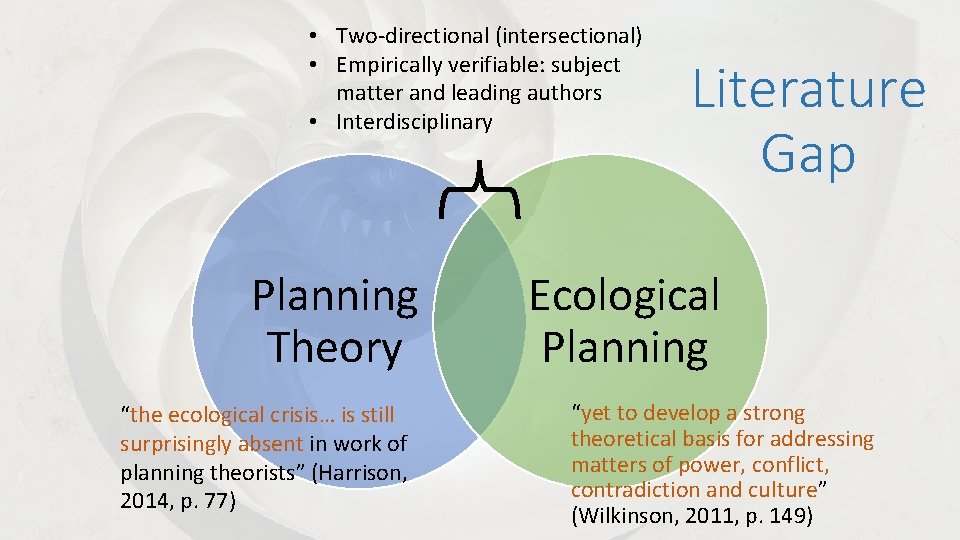 • Two-directional (intersectional)
• Empirically verifiable: subject matter and leading authors
• Interdisciplinary

Literature Gap

Planning Theory

Ecological Planning

“the ecological crisis… is still surprisingly absent in work of planning theorists” (Harrison, 2014, p. 77)

“yet to develop a strong theoretical basis for addressing matters of power, conflict, contradiction and culture” (Wilkinson, 2011, p. 149)